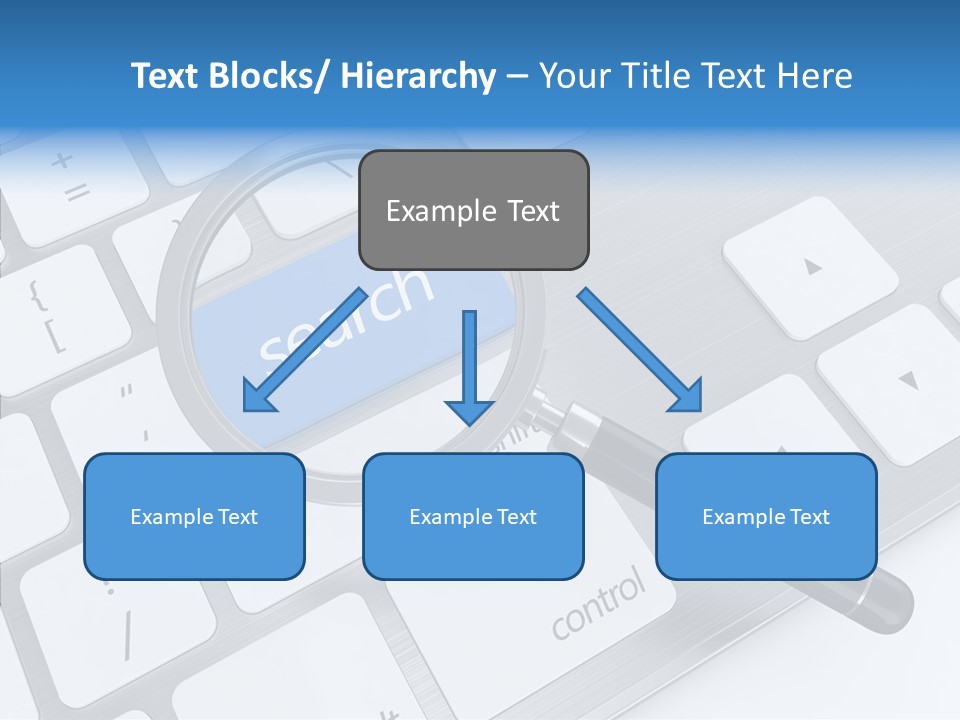 Text Blocks/ Hierarchy – Your Title Text Here

Example Text

search

Example Text

Example Text

Example Text

control